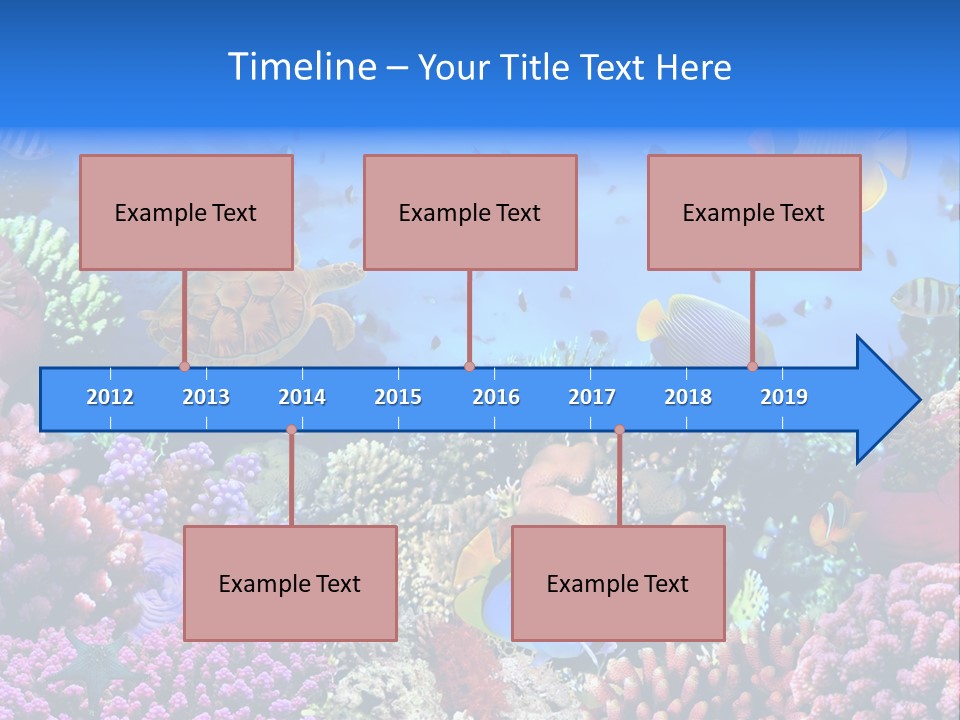 Timeline – Your Title Text Here

Example Text

Example Text

Example Text

2012 2013 2014 2015 2016 2017 2018 2019

Example Text

Example Text